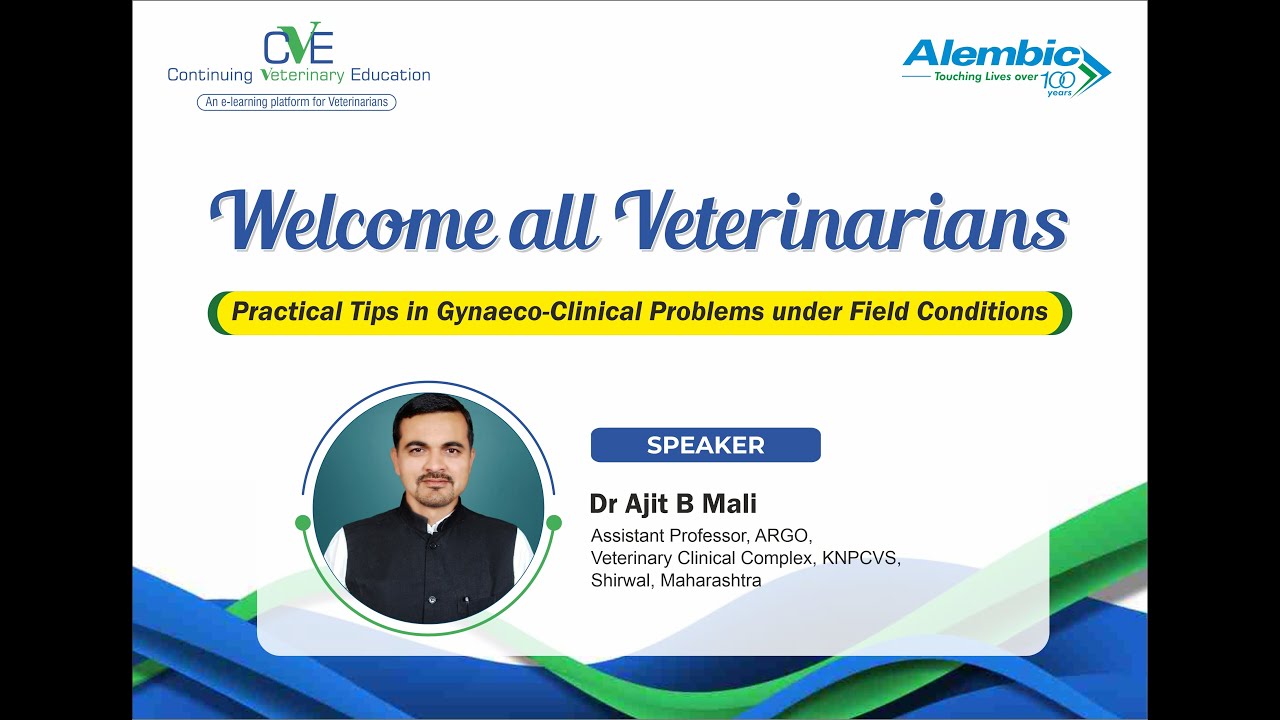 CVE
Continuing Veterinary Education
An e-learning platform for Veterinarians

Alembic
Touching Lives over 100 years

Welcome all Veterinarians

Practical Tips in Gynaeco-Clinical Problems under Field Conditions

SPEAKER

Dr Ajit B Mali
Assistant Professor, ARGO,
Veterinary Clinical Complex, KNPCVS,
Shirwal, Maharashtra